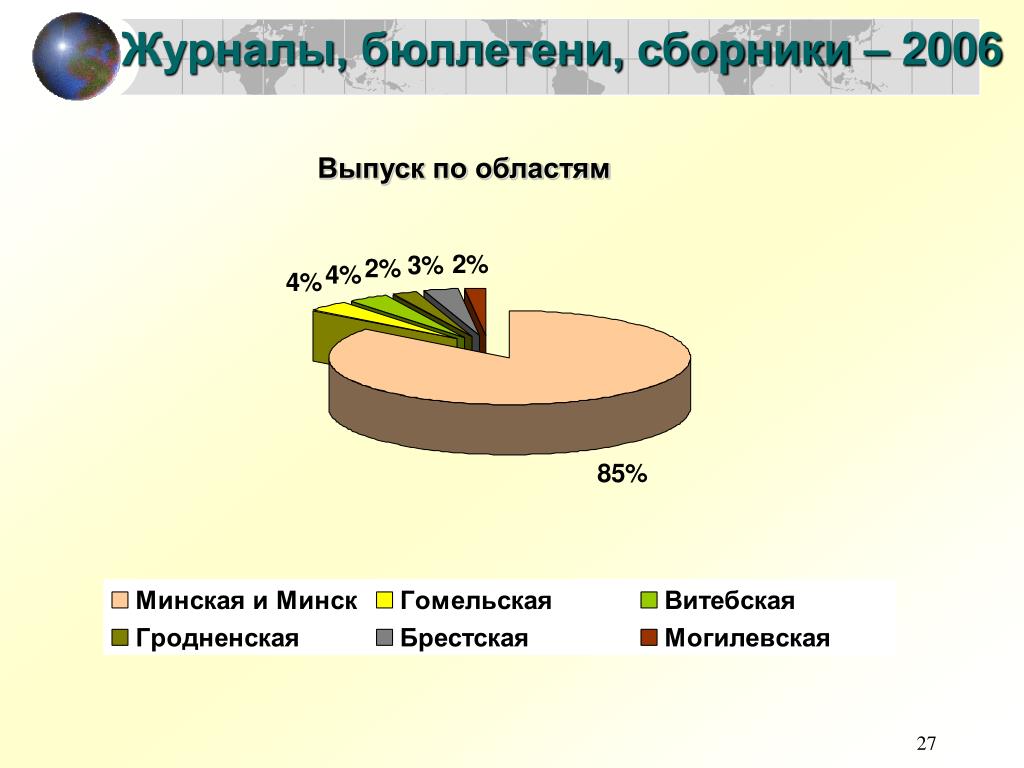 Журналы, бюллетени, сборники – 2006

Выпуск по областям

4% 4% 2% 3% 2%

85%

Минская и Минск
Гомельская
Витебская
Гродненская
Брестская
Могилевская

27